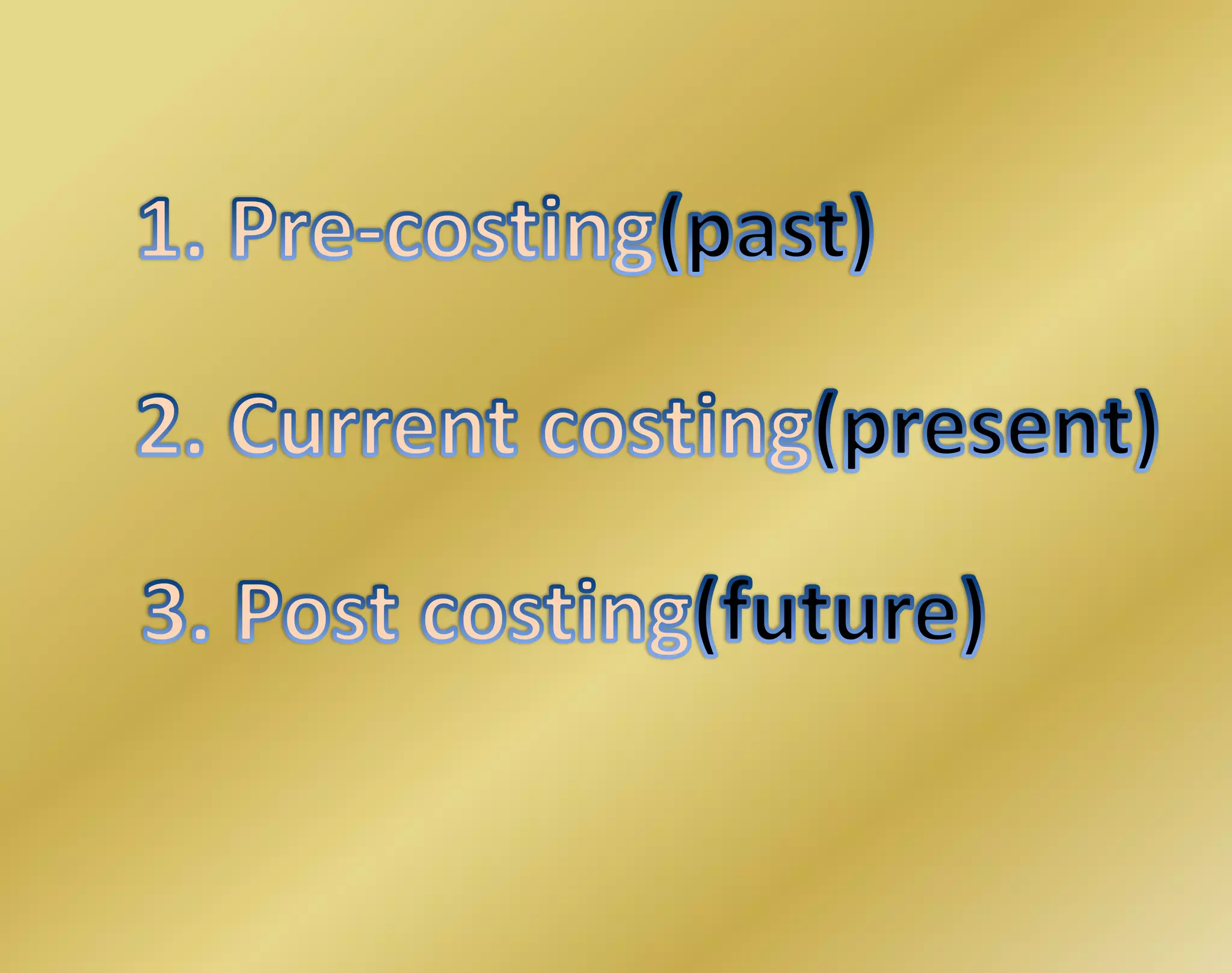 1. Pre-costing(past)

2. Current costing(present)

3. Post costing(future)